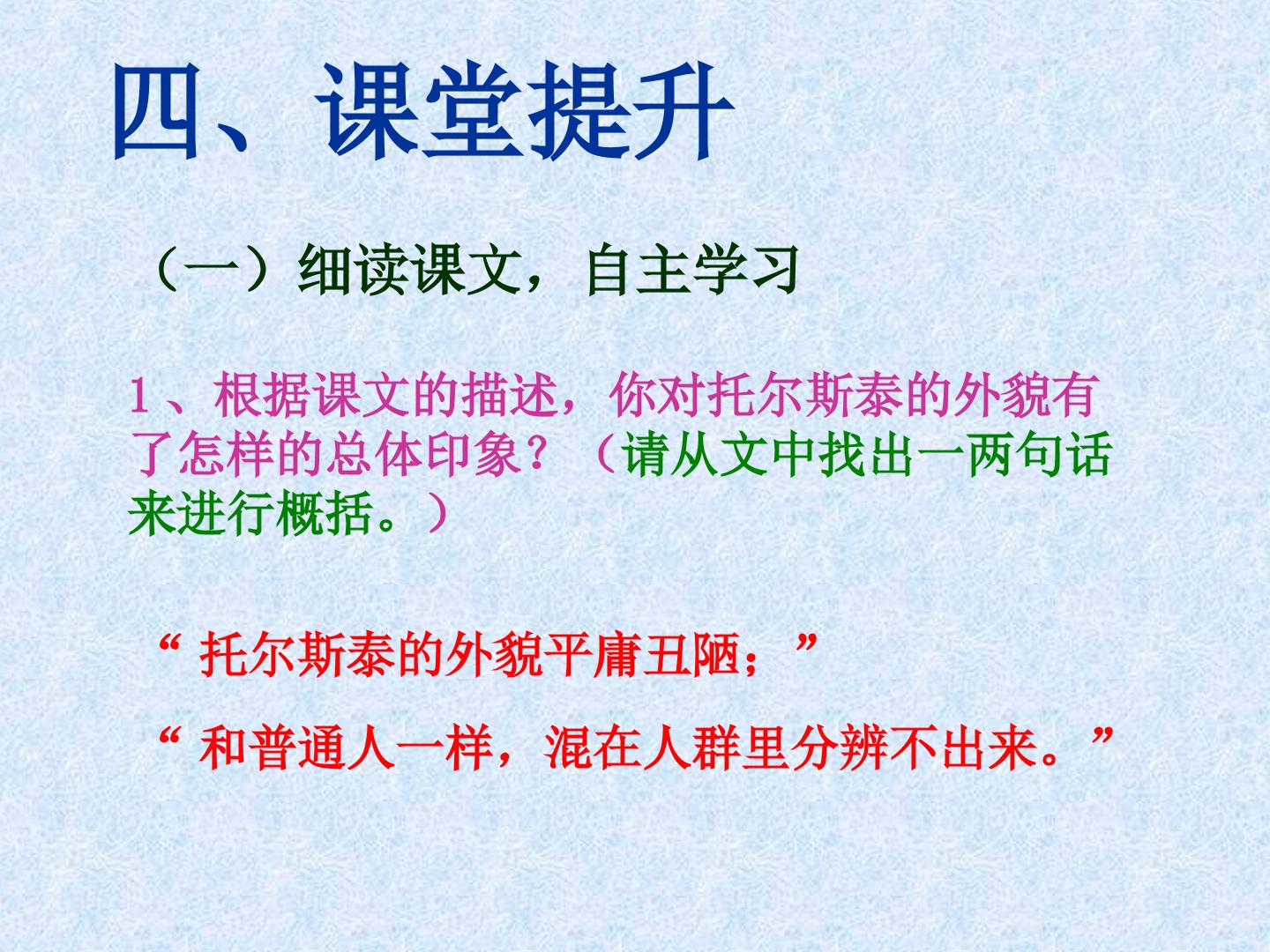 四、课堂提升

（一）细读课文，自主学习

1、根据课文的描述，你对托尔斯泰的外貌有了怎样的总体印象？（请从文中找出一两句话来进行概括。）

“托尔斯泰的外貌平庸丑陋；”

“和普通人一样，混在人群里分辨不出来。”